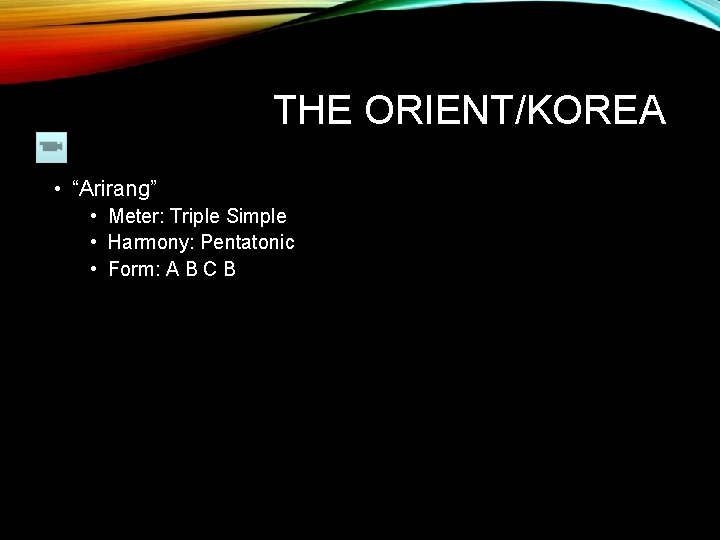 THE ORIENT/KOREA

• “Arirang”
  • Meter: Triple Simple
  • Harmony: Pentatonic
  • Form: A B C B